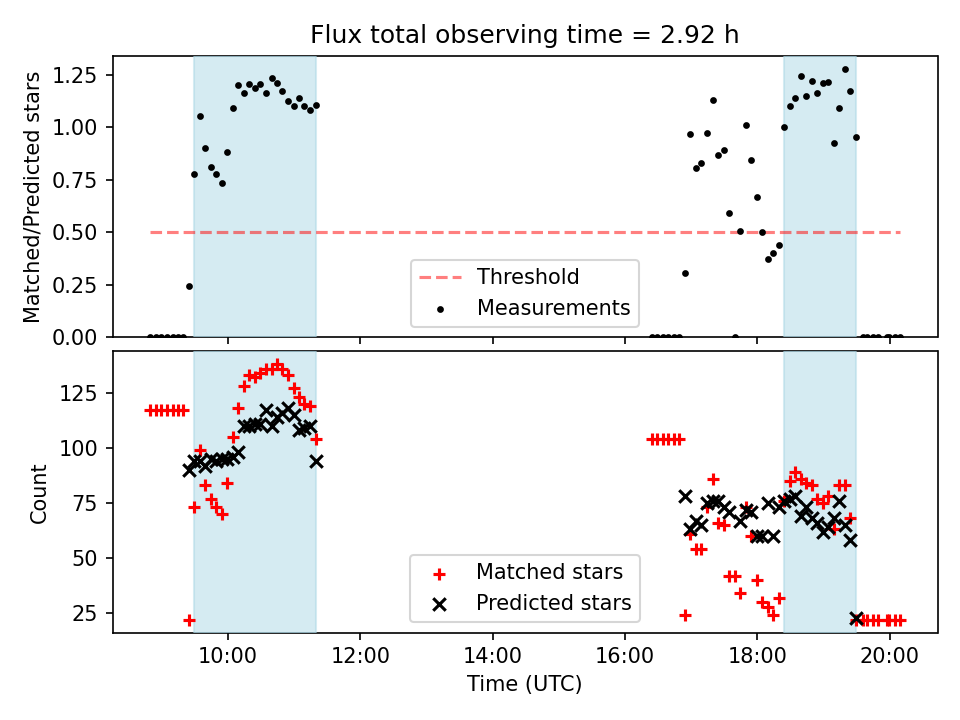 Flux total observing time = 2.92 h

Matched/Predicted stars

1.25
1.00
0.75
0.50
0.25
0.00

Threshold
Measurements

Count

125
100
75
50
25

Matched stars
Predicted stars

10:00
12:00
14:00
16:00
18:00
20:00

Time (UTC)